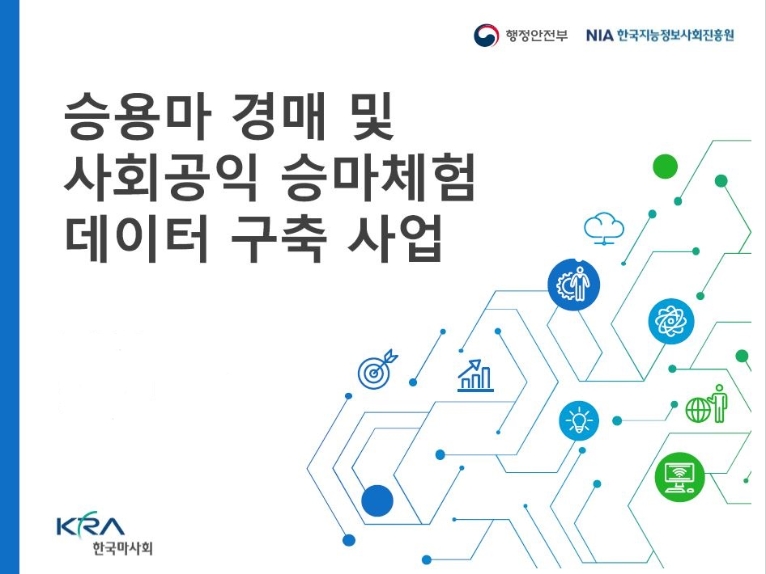 행정안전부 NIA 한국지능정보사회진흥원

승용마 경매 및 사회공익 승마체험 데이터 구축 사업

KRA
한국마사회